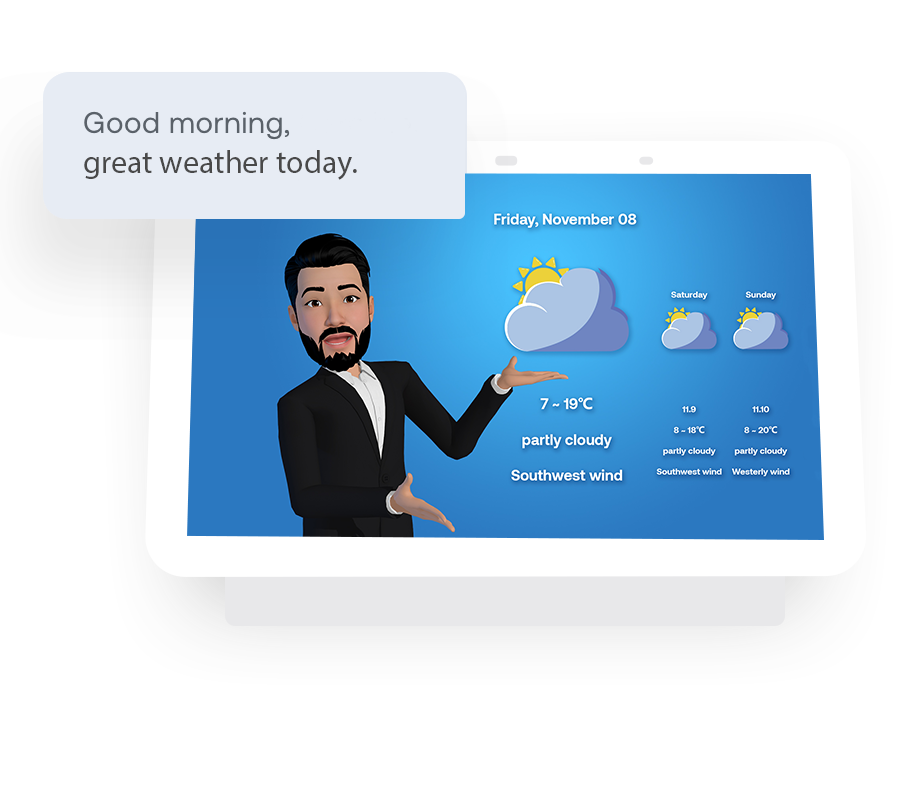 Good morning,
great weather today.

Friday, November 08

7 ~ 19℃

partly cloudy

Southwest wind

Saturday

11.9

8 ~ 18℃

partly cloudy

Southwest wind

Sunday

11.10

8 ~ 20℃

partly cloudy

Westerly wind